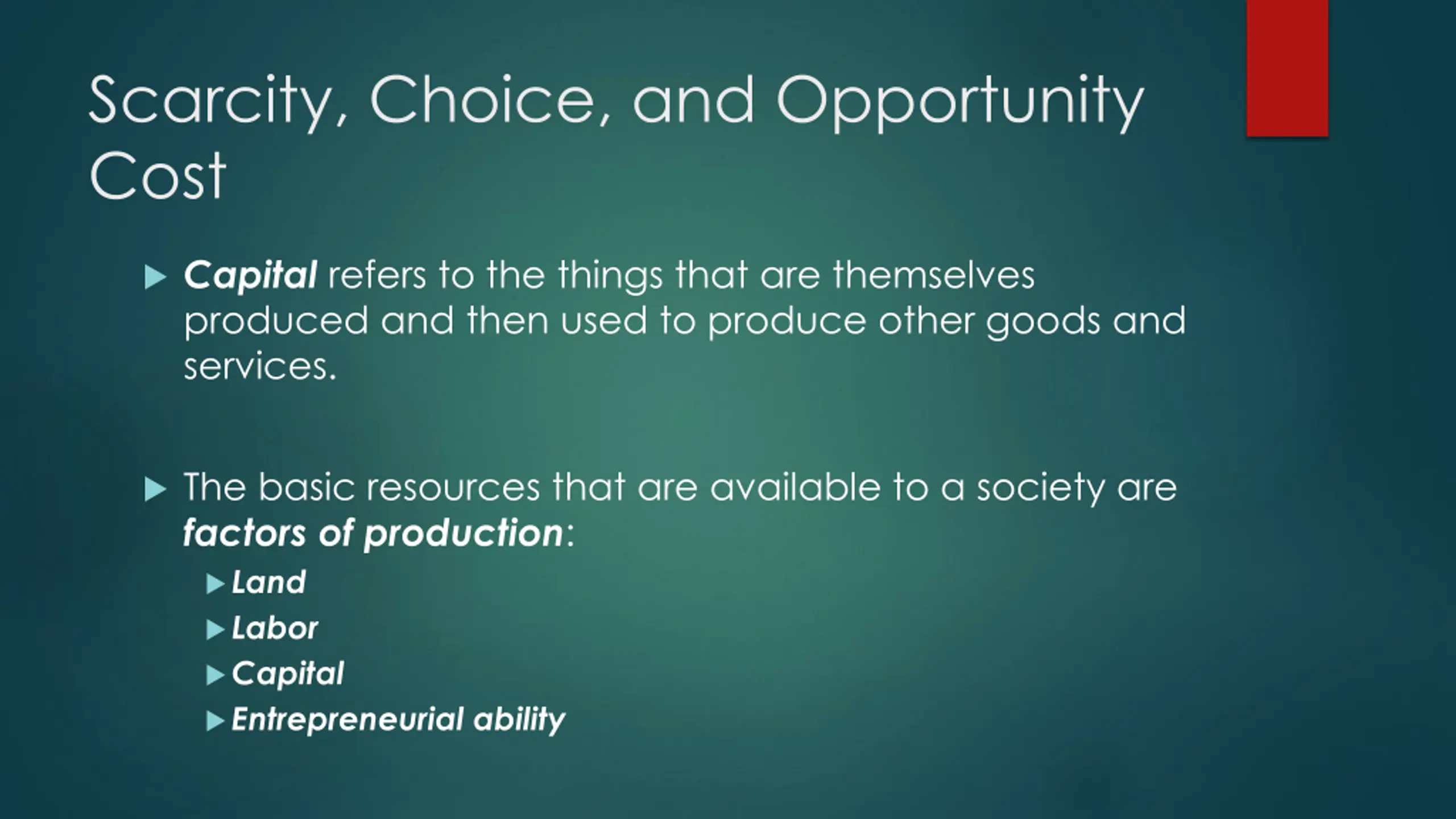 Scarcity, Choice, and Opportunity Cost

Capital refers to the things that are themselves produced and then used to produce other goods and services.

The basic resources that are available to a society are factors of production:

Land
Labor
Capital
Entrepreneurial ability